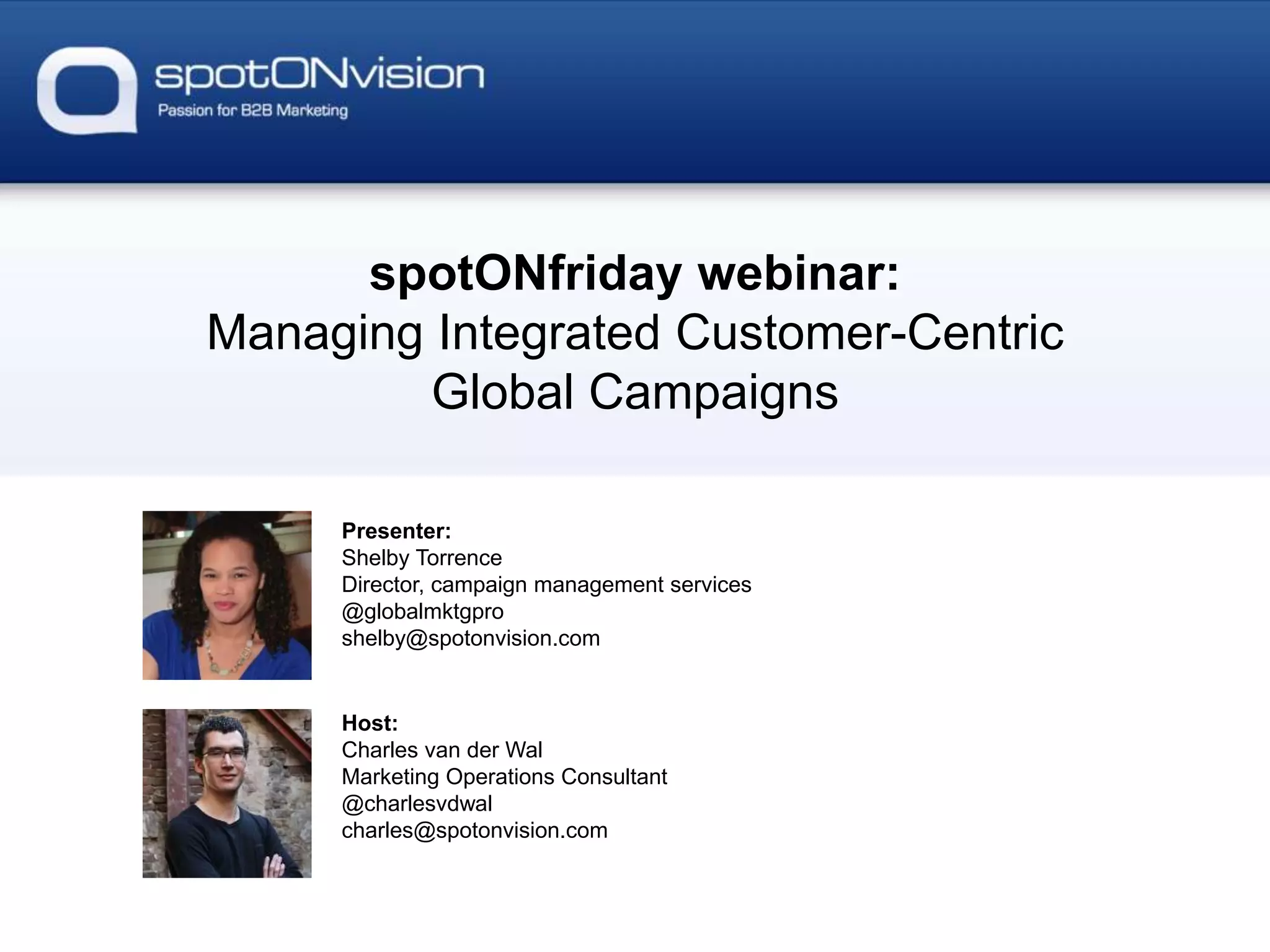 spotONvision
Passion for B2B Marketing

spotONfriday webinar:
Managing Integrated Customer-Centric Global Campaigns

Presenter:
Shelby Torrence
Director, campaign management services
@globalmktgpro
shelby@spotonvision.com

Host:
Charles van der Wal
Marketing Operations Consultant
@charlesvdwal
charles@spotonvision.com